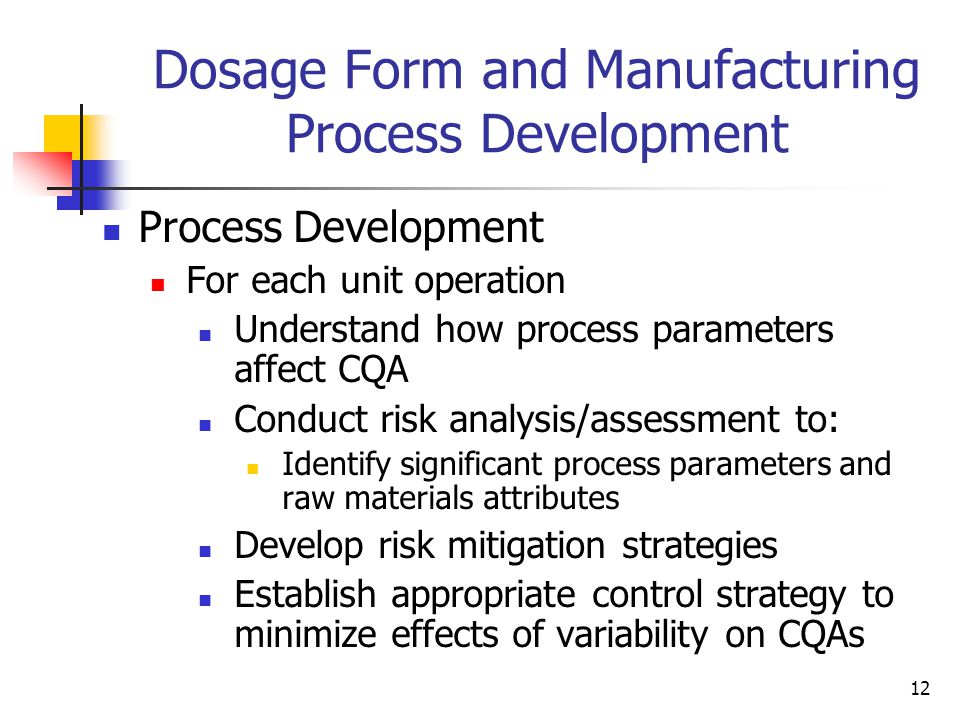 Dosage Form and Manufacturing Process Development

Process Development

For each unit operation

Understand how process parameters affect CQA

Conduct risk analysis/assessment to:

Identify significant process parameters and raw materials attributes

Develop risk mitigation strategies

Establish appropriate control strategy to minimize effects of variability on CQAs

12